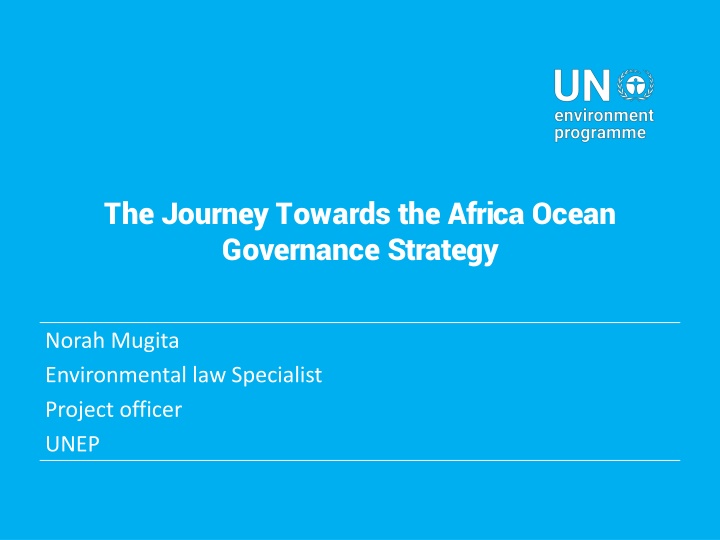 UN environment programme

The Journey Towards the Africa Ocean Governance Strategy

Norah Mugita
Environmental law Specialist
Project officer
UNEP